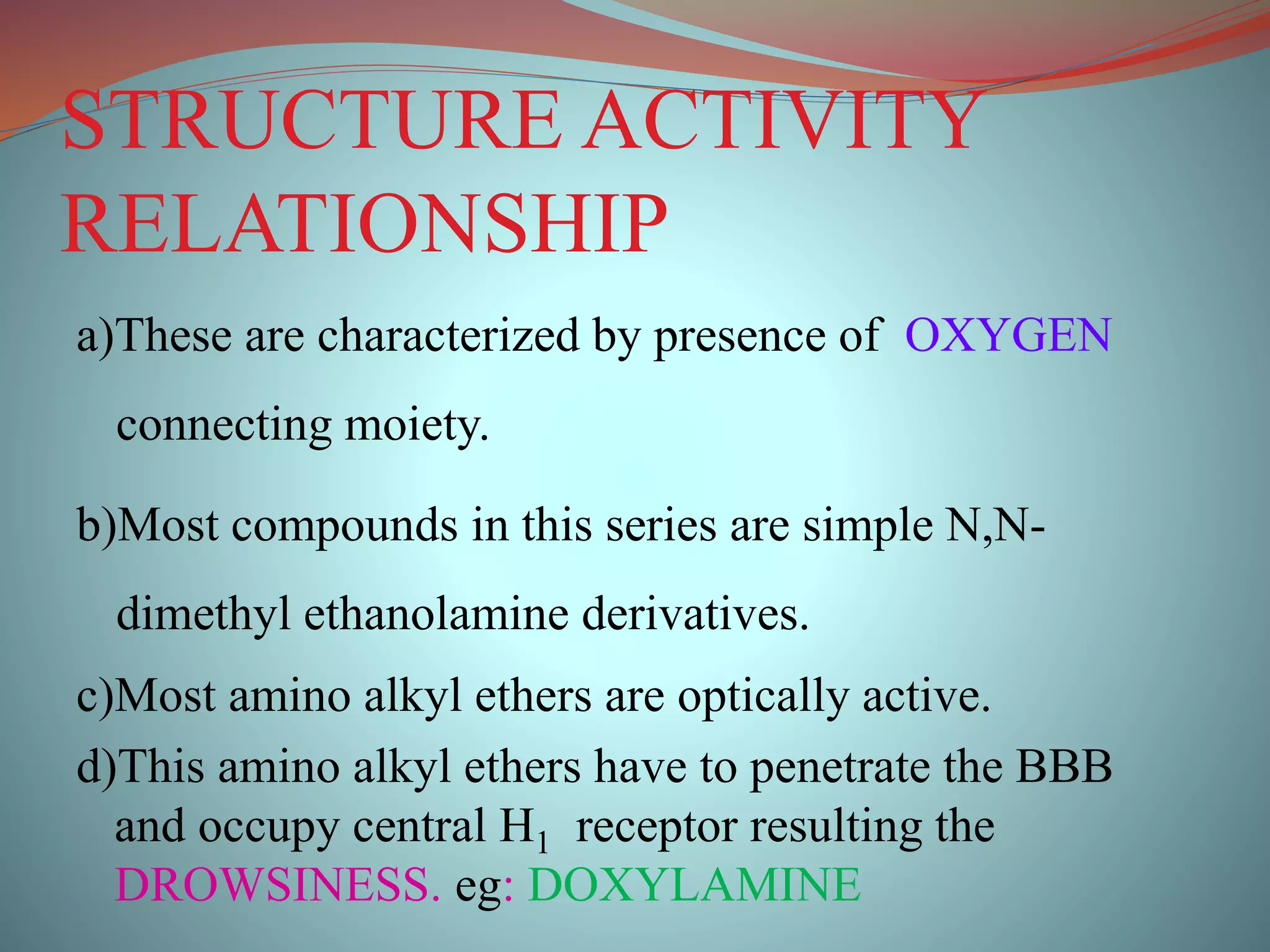 STRUCTURE ACTIVITY RELATIONSHIP

a)These are characterized by presence of OXYGEN connecting moiety.

b)Most compounds in this series are simple N,N-dimethyl ethanolamine derivatives.

c)Most amino alkyl ethers are optically active.

d)This amino alkyl ethers have to penetrate the BBB and occupy central $H_1$ receptor resulting the DROWSINESS. eg: DOXYLAMINE